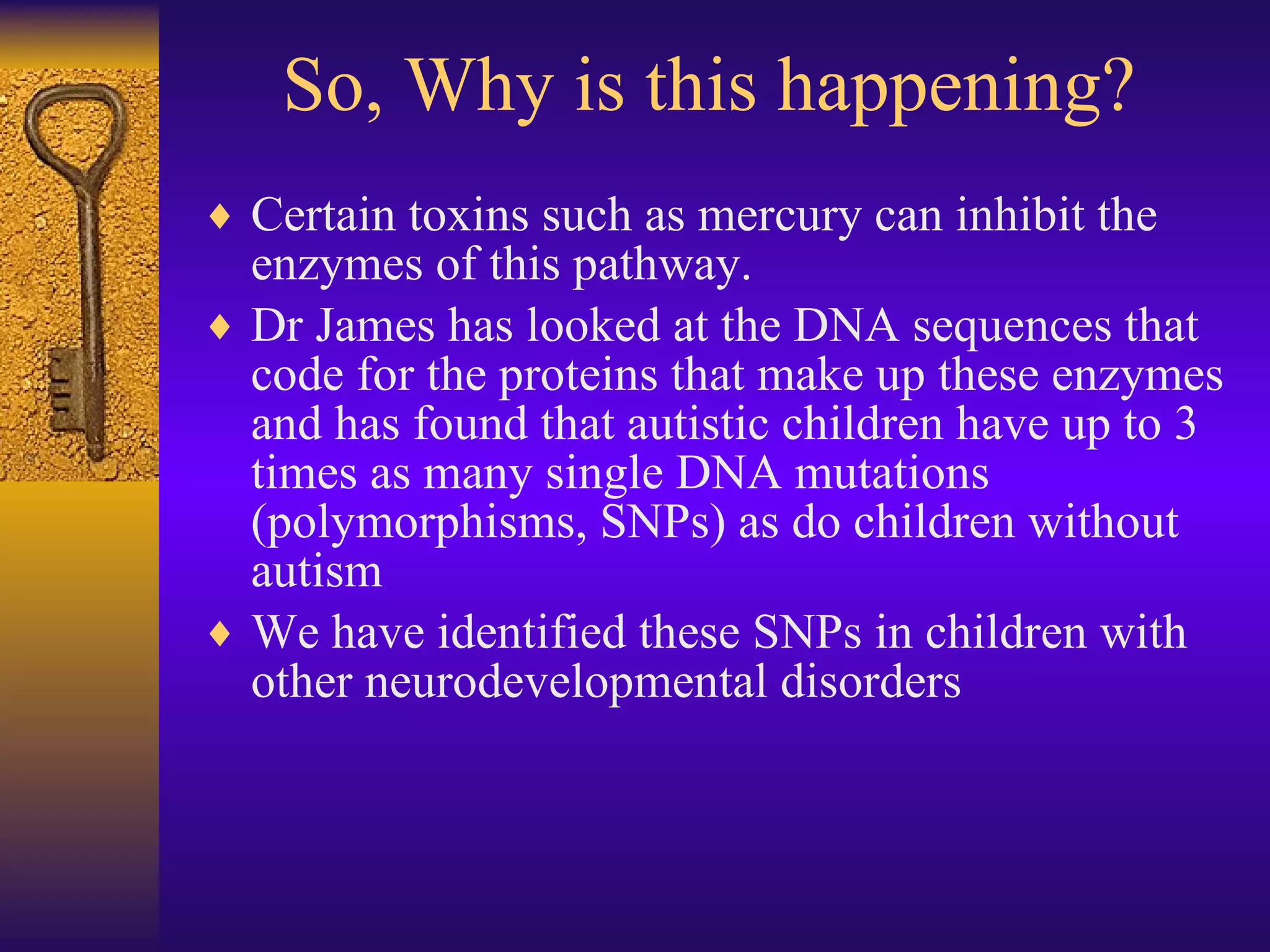 So, Why is this happening?

♦ Certain toxins such as mercury can inhibit the enzymes of this pathway.

♦ Dr James has looked at the DNA sequences that code for the proteins that make up these enzymes and has found that autistic children have up to 3 times as many single DNA mutations (polymorphisms, SNPs) as do children without autism

♦ We have identified these SNPs in children with other neurodevelopmental disorders